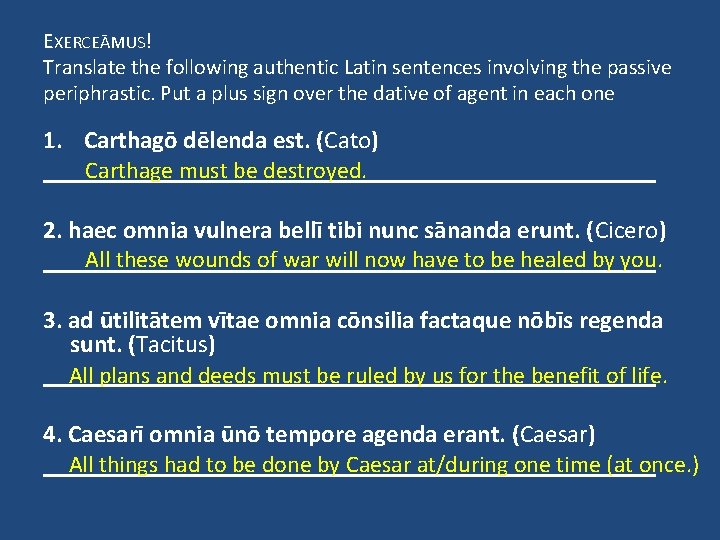 EXERCEĀMUS!
Translate the following authentic Latin sentences involving the passive periphrastic. Put a plus sign over the dative of agent in each one

1. Carthagō dēlenda est. (Cato)
Carthage must be destroyed.

2. haec omnia vulnera bellī tibi nunc sānanda erunt. (Cicero)
All these wounds of war will now have to be healed by you.

3. ad ūtilitātem vītae omnia cōnsilia factaque nōbīs regenda sunt. (Tacitus)
All plans and deeds must be ruled by us for the benefit of life.

4. Caesarī omnia ūnō tempore agenda erant. (Caesar)
All things had to be done by Caesar at/during one time (at once.)